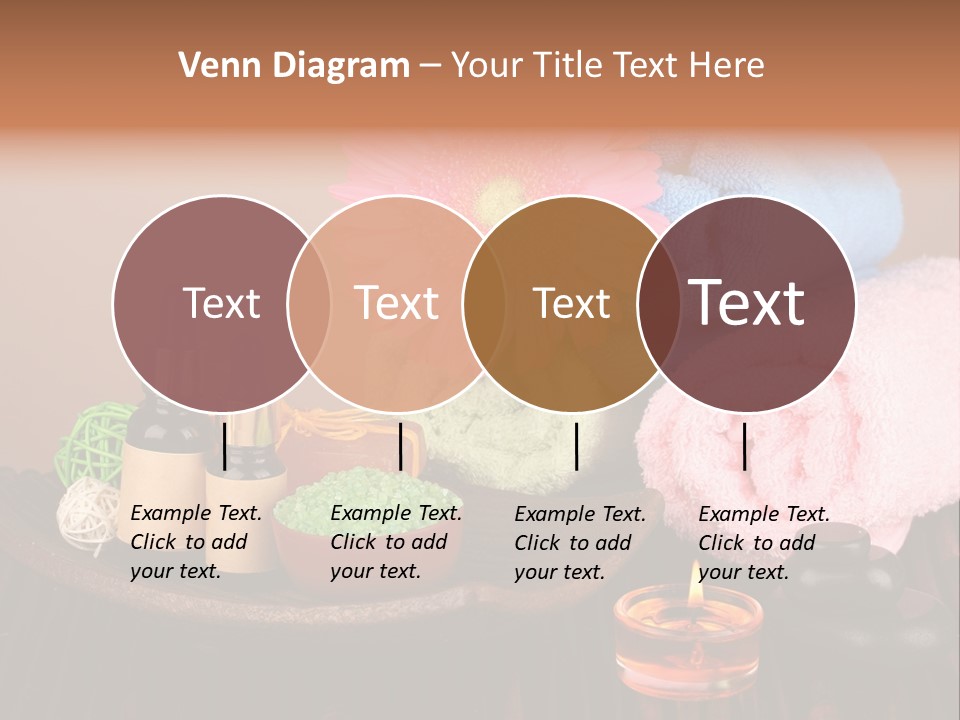 Venn Diagram – Your Title Text Here

Text

Text

Text

Text

Example Text. Click to add your text.

Example Text. Click to add your text.

Example Text. Click to add your text.

Example Text. Click to add your text.